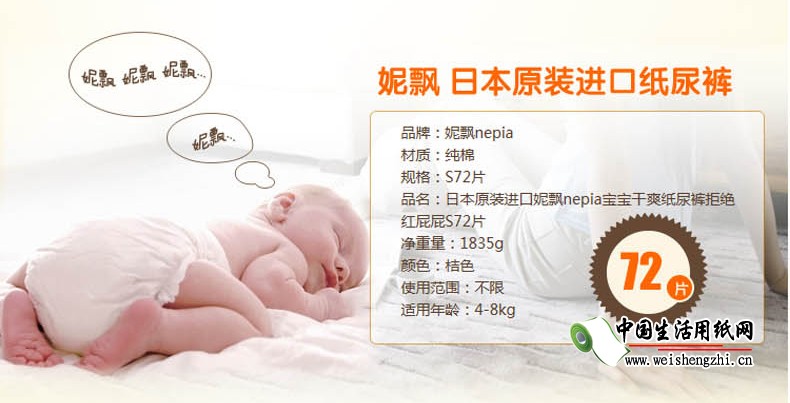 妮飘 妮飘 妮飘...

妮飘...

妮飘 日本原装进口纸尿裤

品牌：妮飘nepia
材质：纯棉
规格：S72片
品名：日本原装进口妮飘nepia宝宝干爽纸尿裤拒绝红屁屁S72片
净重量：1835g
颜色：桔色
使用范围：不限
适用年龄：4-8kg

72片

中国生活用纸网
www.weishengzhi.cn